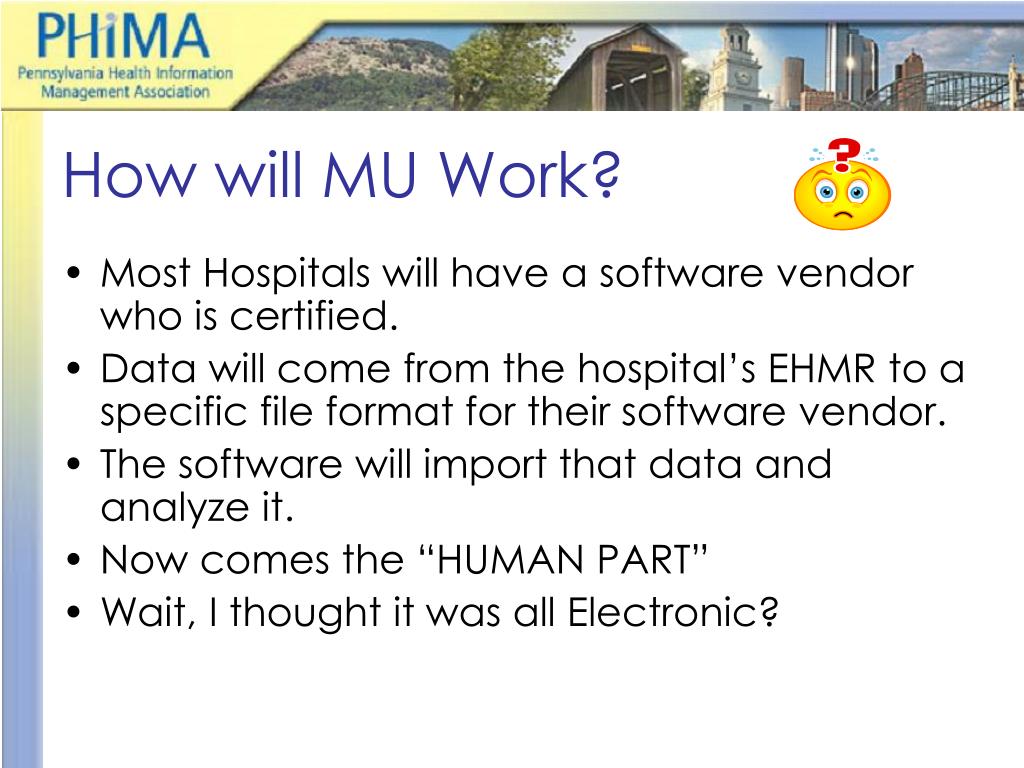 PHiMA
Pennsylvania Health Information Management Association

How will MU Work?

?

• Most Hospitals will have a software vendor who is certified.
• Data will come from the hospital's EHMR to a specific file format for their software vendor.
• The software will import that data and analyze it.
• Now comes the "HUMAN PART"
• Wait, I thought it was all Electronic?